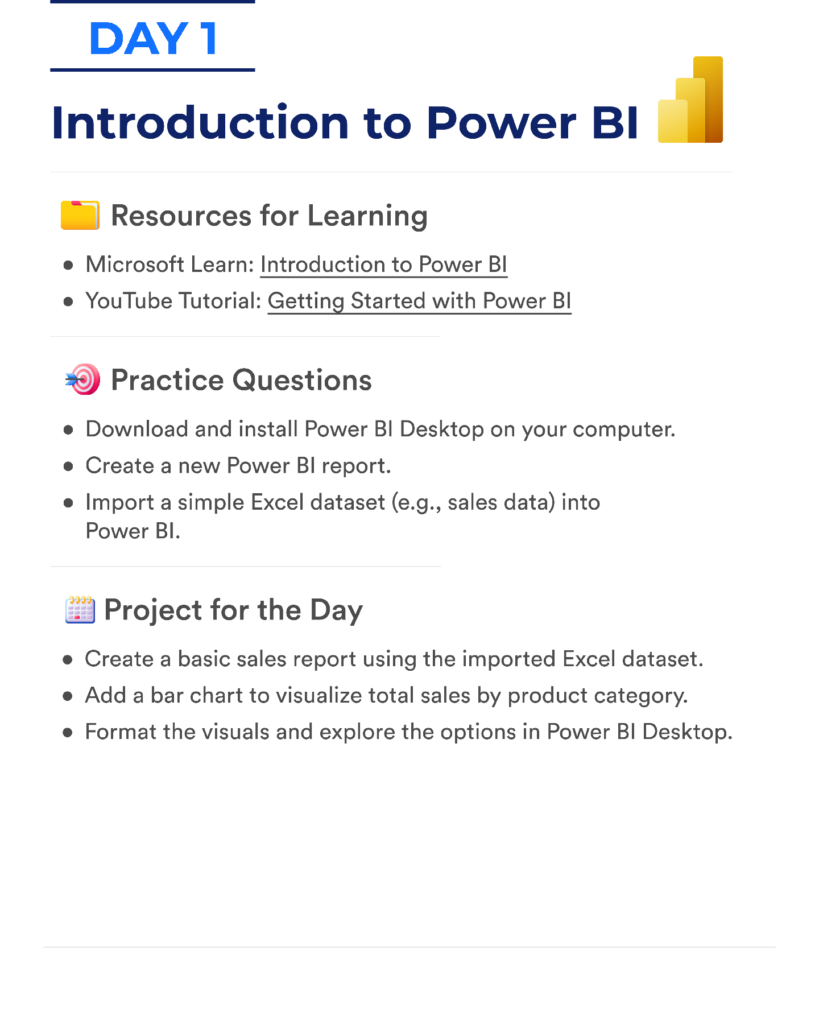 DAY 1

Introduction to Power BI

Resources for Learning

- Microsoft Learn: Introduction to Power BI
- YouTube Tutorial: Getting Started with Power BI

Practice Questions

- Download and install Power BI Desktop on your computer.
- Create a new Power BI report.
- Import a simple Excel dataset (e.g., sales data) into Power BI.

Project for the Day

- Create a basic sales report using the imported Excel dataset.
- Add a bar chart to visualize total sales by product category.
- Format the visuals and explore the options in Power BI Desktop.